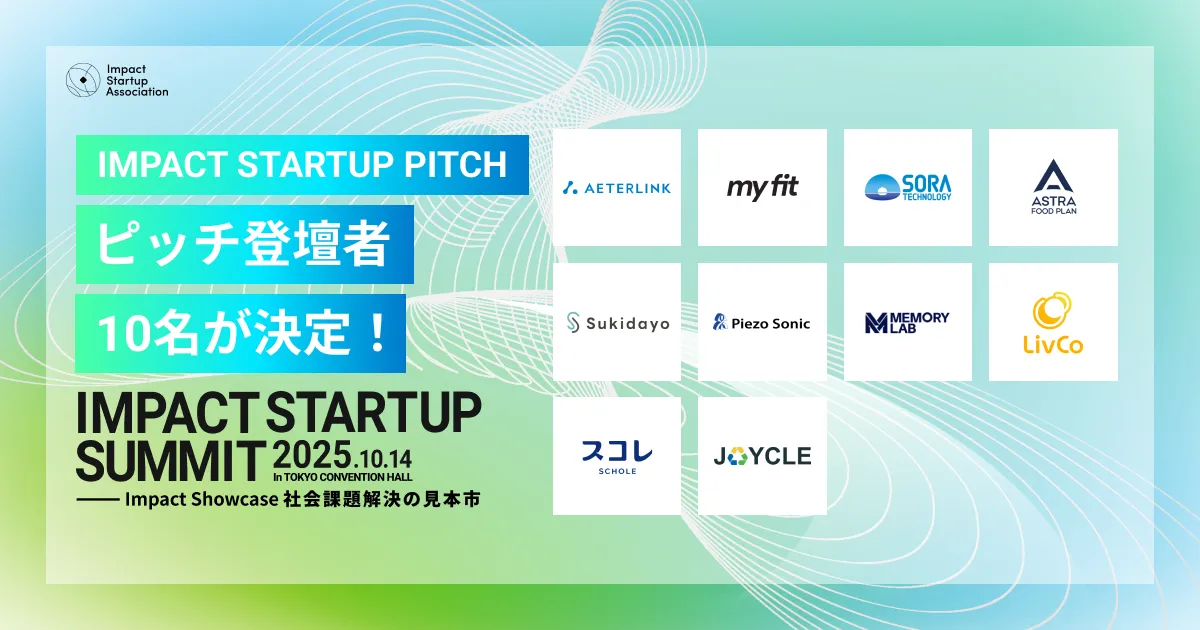 Impact Startup Association

IMPACT STARTUP PITCH

ピッチ登壇者

10名が決定！

IMPACT STARTUP SUMMIT 2025.10.14
In TOKYO CONVENTION HALL

—— Impact Showcase 社会課題解決の見本市

AETERLINK

my fit

SORA TECHNOLOGY

ASTRA FOOD PLAN

Sukidayo

Piezo Sonic

MEMORY LAB

LivCo

スコレ
SCHOLE

JOYCLE